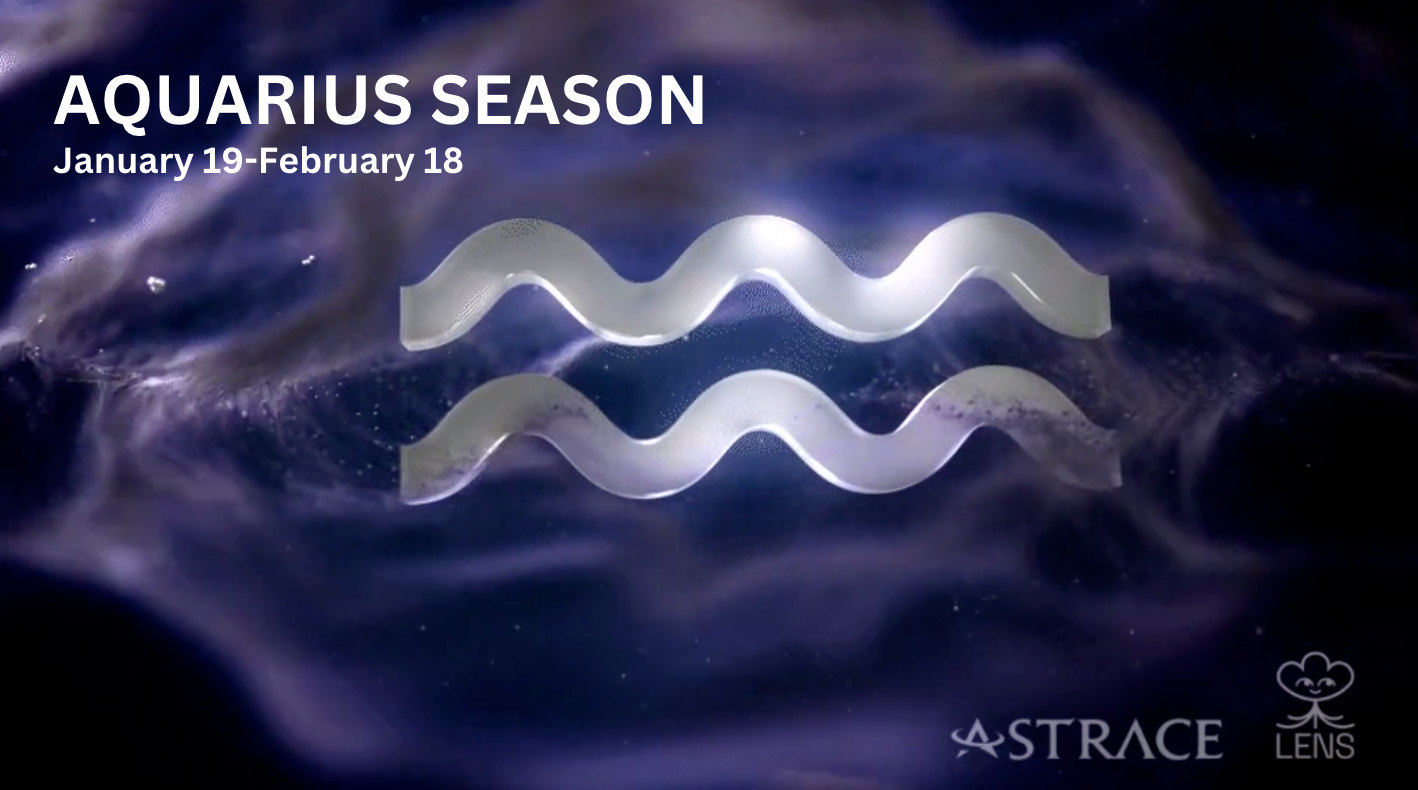 AQUARIUS SEASON
January 19-February 18

ASTRACE

LENS